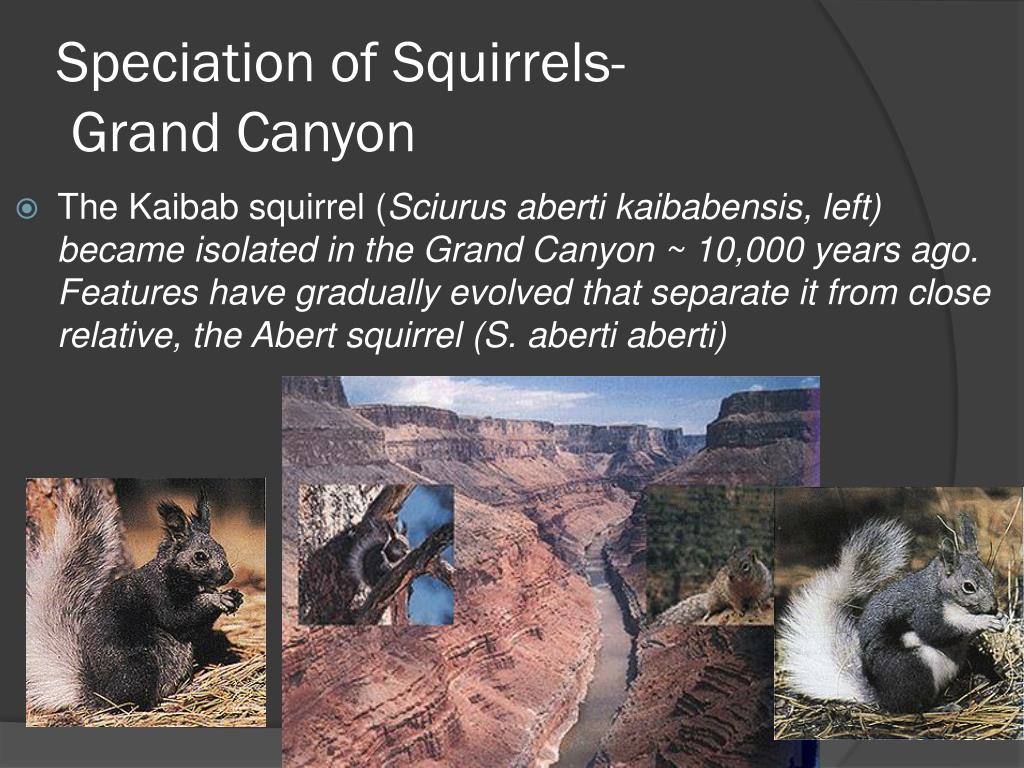 Speciation of Squirrels-
Grand Canyon

The Kaibab squirrel (Sciurus aberti kaibabensis, left) became isolated in the Grand Canyon ~ 10,000 years ago. Features have gradually evolved that separate it from close relative, the Abert squirrel (S. aberti aberti)